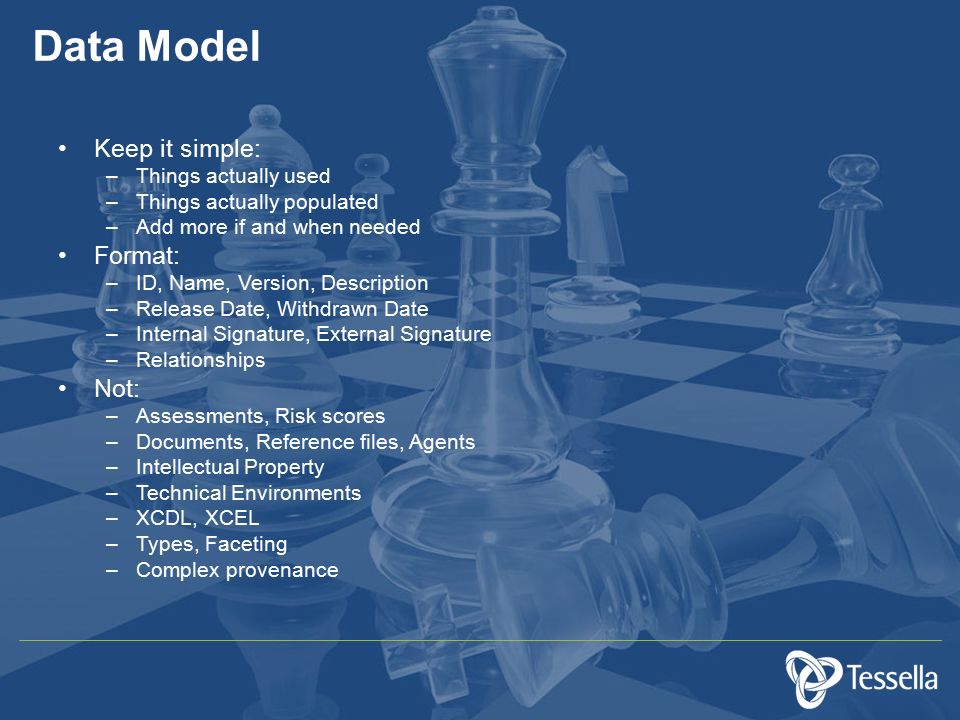 Data Model

• Keep it simple:
– Things actually used
– Things actually populated
– Add more if and when needed
• Format:
– ID, Name, Version, Description
– Release Date, Withdrawn Date
– Internal Signature, External Signature
– Relationships
• Not:
– Assessments, Risk scores
– Documents, Reference files, Agents
– Intellectual Property
– Technical Environments
– XCDL, XCEL
– Types, Faceting
– Complex provenance

Tessella